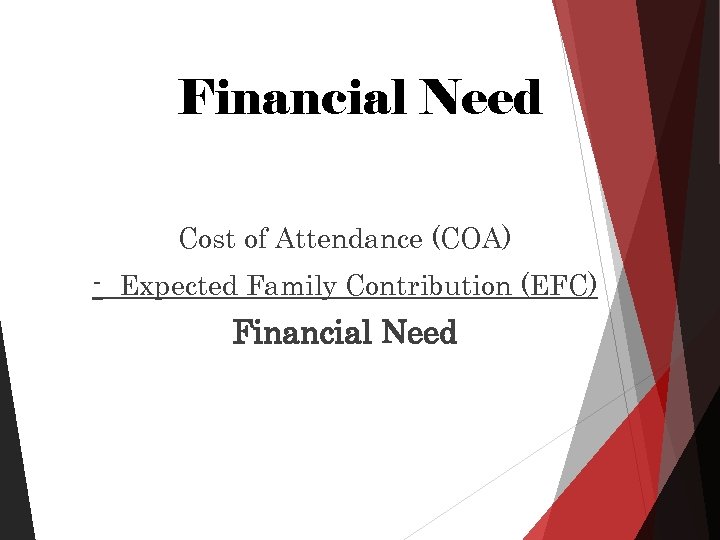 Financial Need

Cost of Attendance (COA)

- Expected Family Contribution (EFC)

Financial Need